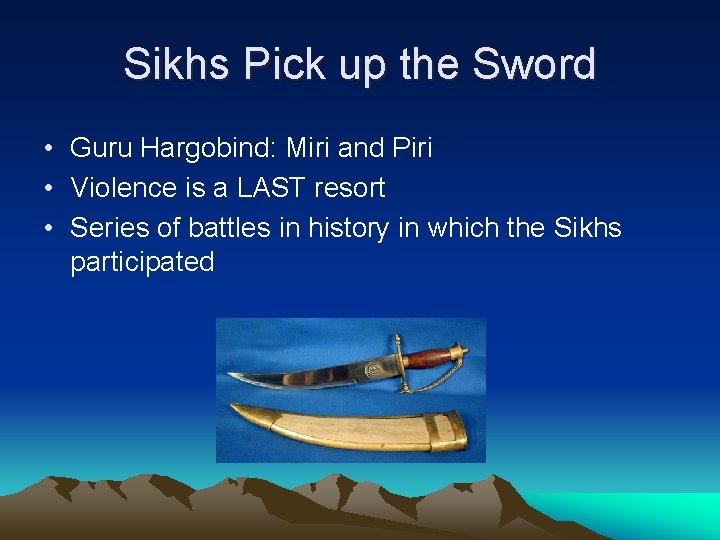 Sikhs Pick up the Sword

• Guru Hargobind: Miri and Piri
• Violence is a LAST resort
• Series of battles in history in which the Sikhs participated